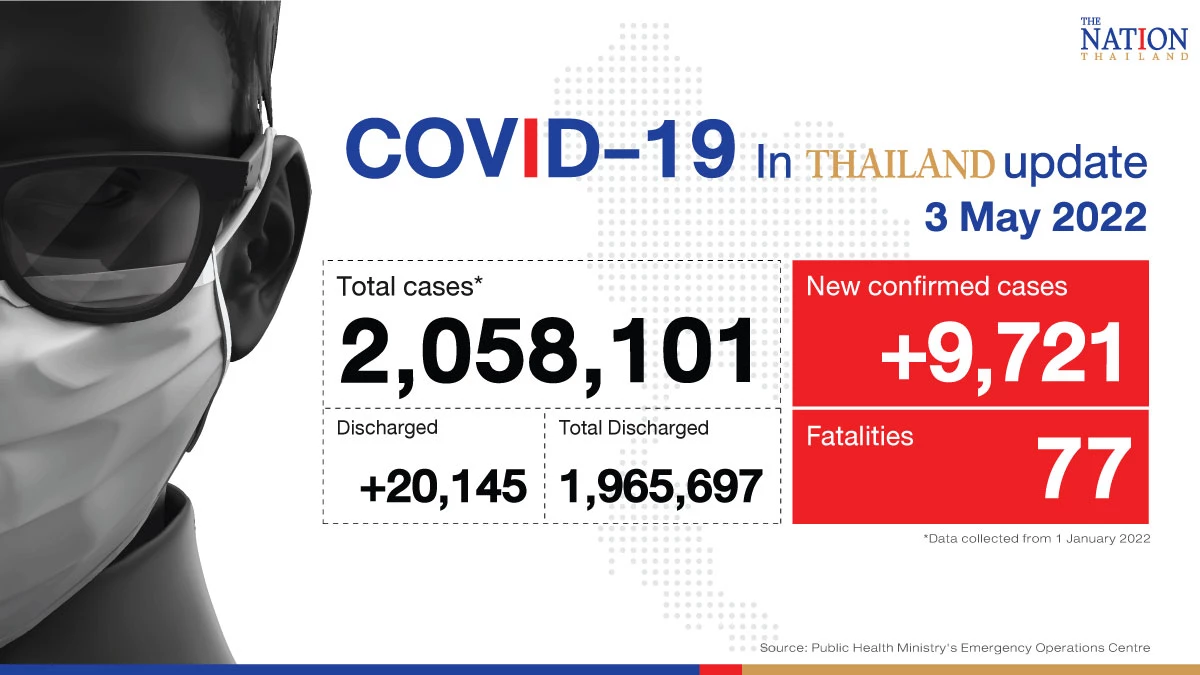 THE NATION THAILAND

COVID-19 In THAILAND update
3 May 2022

Total cases*
2,058,101

Discharged
+20,145

Total Discharged
1,965,697

New confirmed cases
+9,721

Fatalities
77

*Data collected from 1 January 2022

Source: Public Health Ministry's Emergency Operations Centre